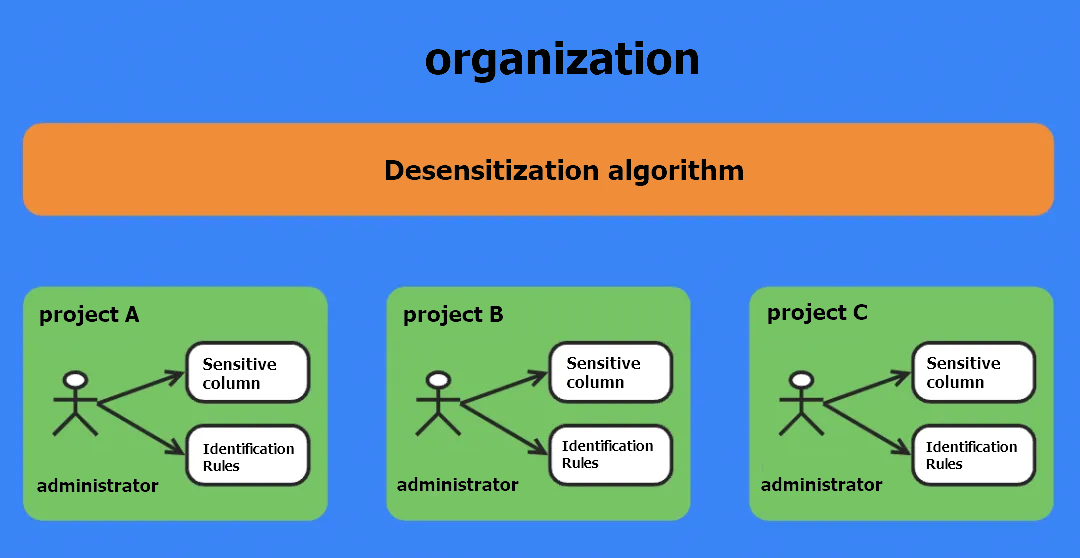 organization

Desensitization algorithm

project A

Sensitive column

Identification Rules

administrator

project B

Sensitive column

Identification Rules

administrator

project C

Sensitive column

Identification Rules

administrator